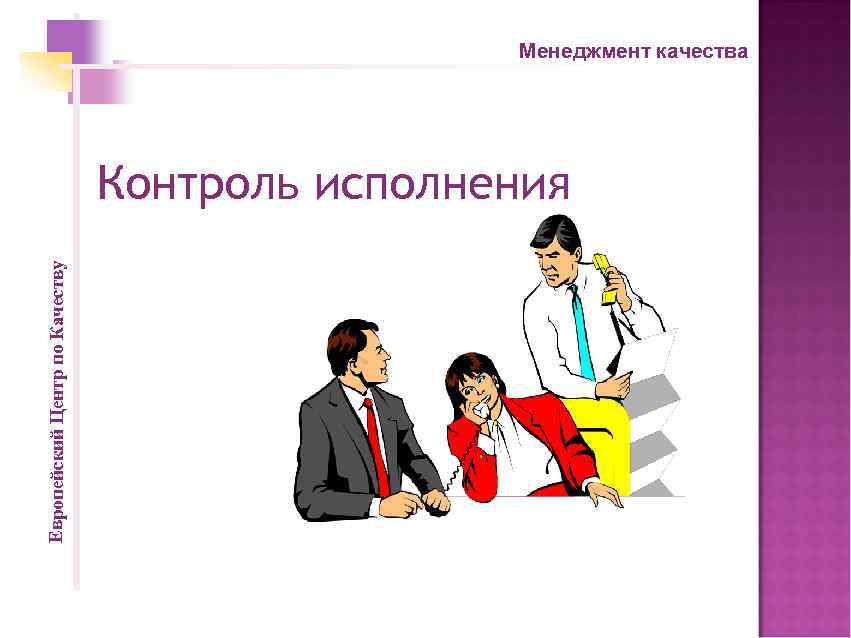 Менеджмент качества

Контроль исполнения

Европейский Центр по Качеству